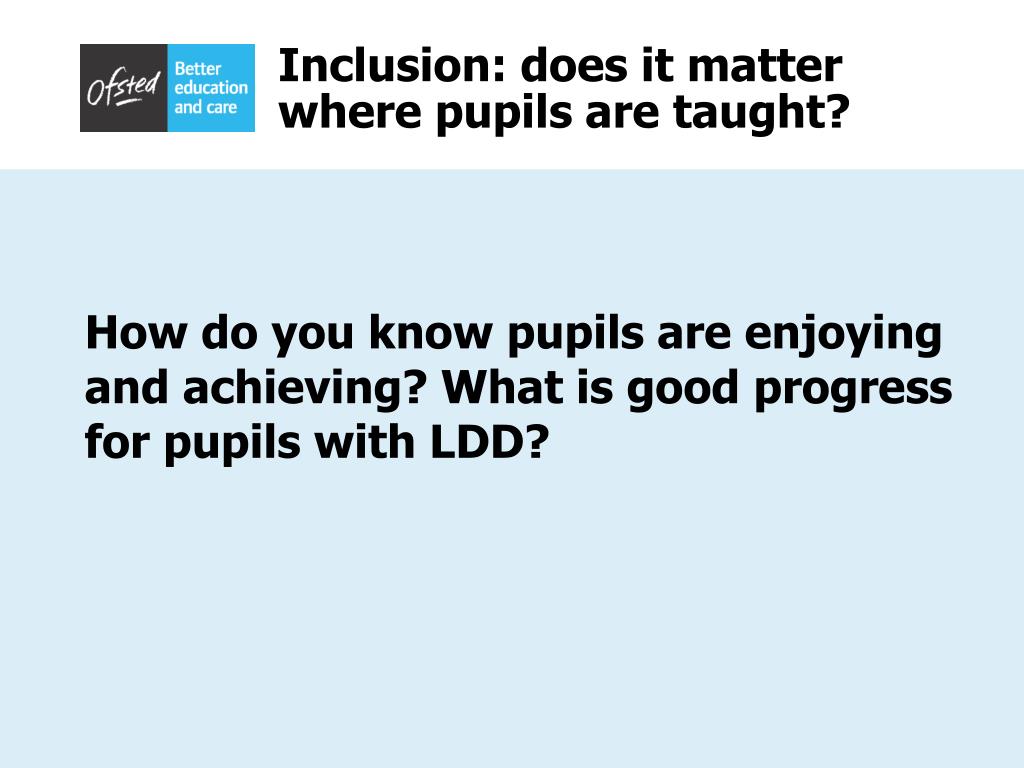 Ofsted Better education and care

Inclusion: does it matter where pupils are taught?

How do you know pupils are enjoying and achieving? What is good progress for pupils with LDD?